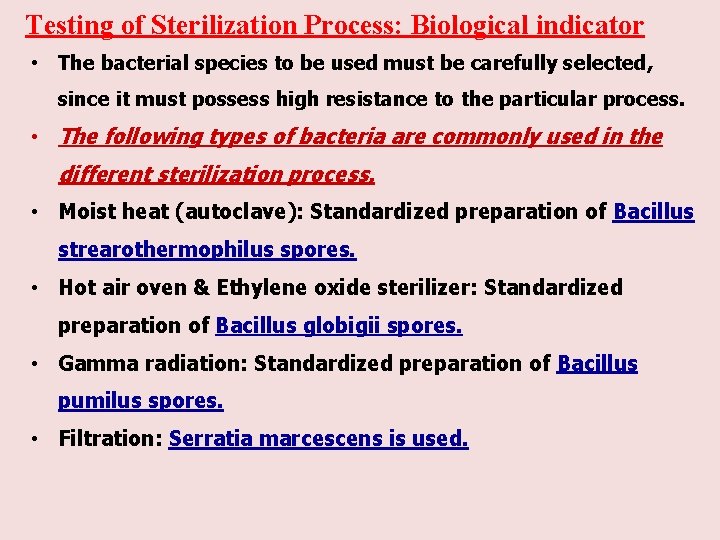 Testing of Sterilization Process: Biological indicator

• The bacterial species to be used must be carefully selected, since it must possess high resistance to the particular process.

• The following types of bacteria are commonly used in the different sterilization process.

• Moist heat (autoclave): Standardized preparation of Bacillus strearothermophilus spores.

• Hot air oven & Ethylene oxide sterilizer: Standardized preparation of Bacillus globigii spores.

• Gamma radiation: Standardized preparation of Bacillus pumilus spores.

• Filtration: Serratia marcescens is used.